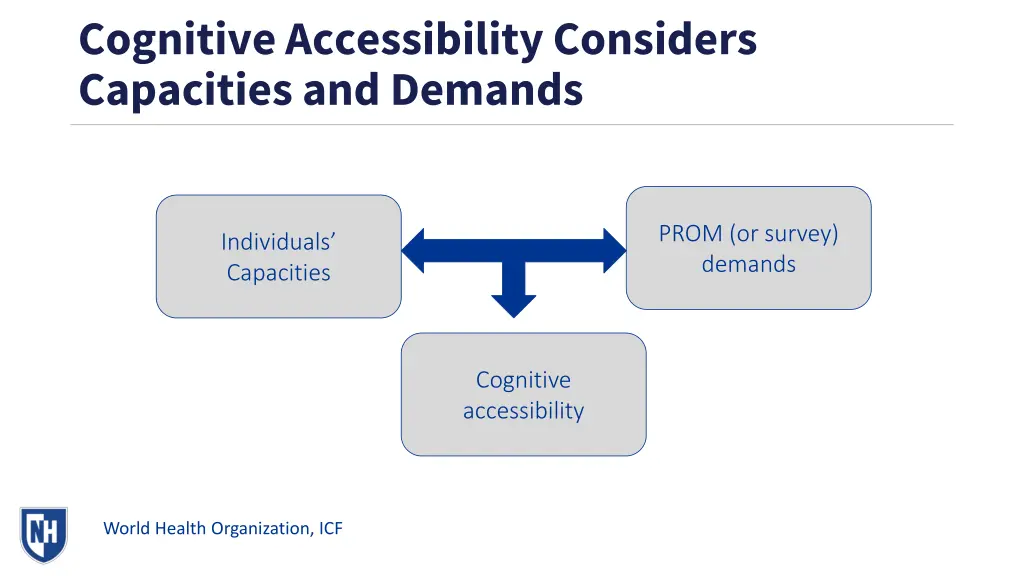 Cognitive Accessibility Considers Capacities and Demands

Individuals' Capacities

PROM (or survey) demands

Cognitive accessibility

NH

World Health Organization, ICF